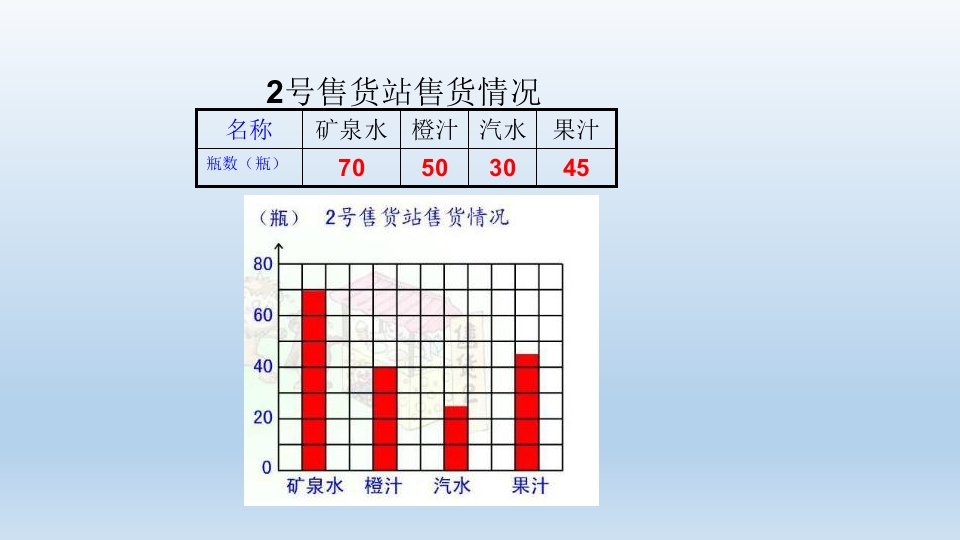 2号售货站售货情况

| 名称 | 矿泉水 | 橙汁 | 汽水 | 果汁 |
|---|---|---|---|---|
| 瓶数（瓶） | 70 | 50 | 30 | 45 |

（瓶） 2号售货站售货情况

80
60
40
20
0

矿泉水 橙汁 汽水 果汁